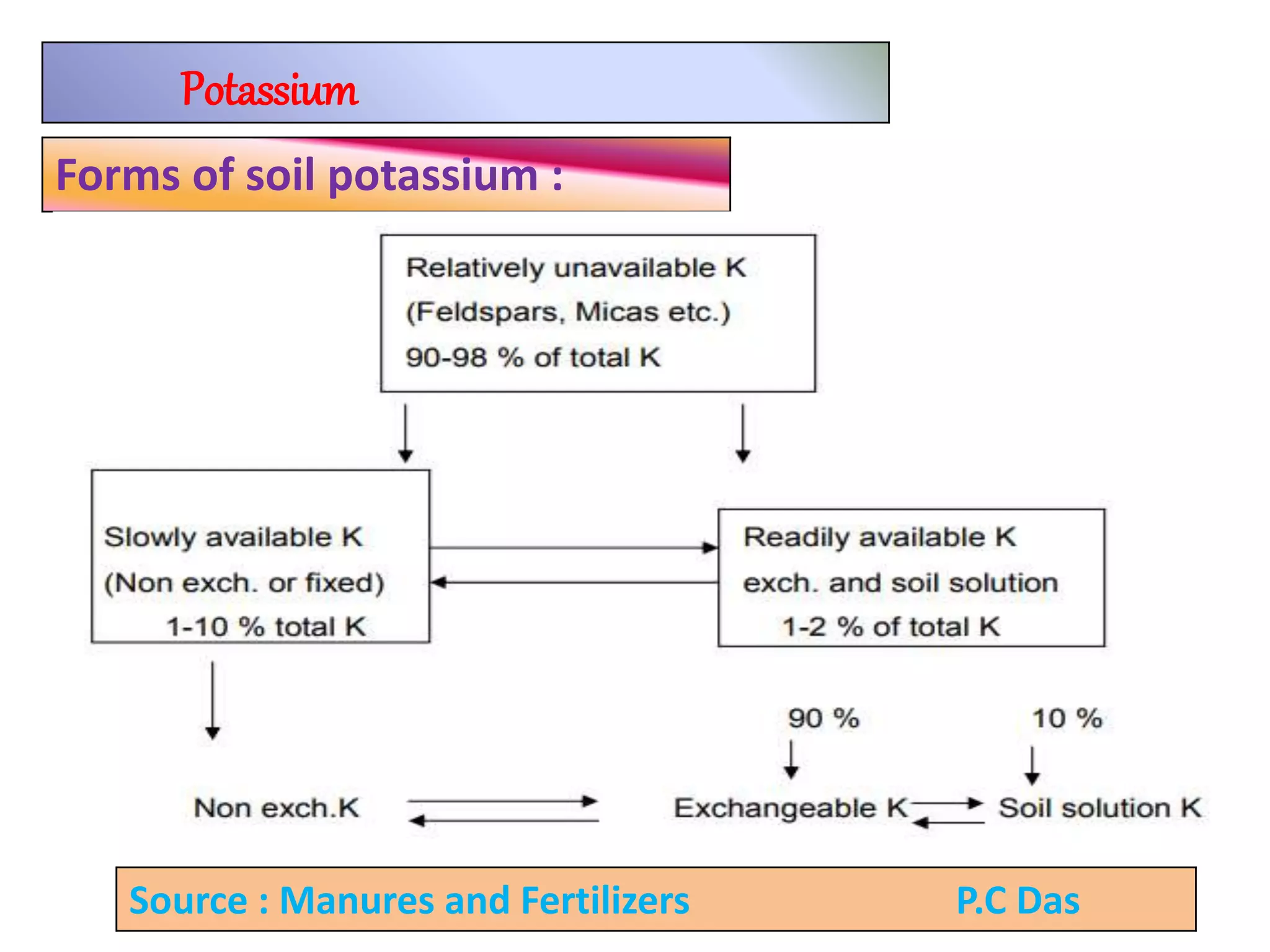 Potassium

Forms of soil potassium :

Relatively unavailable K
(Feldspars, Micas etc.)
90-98 % of total K

Slowly available K
(Non exch. or fixed)
1-10 % total K

Readily available K
exch. and soil solution
1-2 % of total K

90 %

10 %

Non exch.K

Exchangeable K

Soil solution K

Source : Manures and Fertilizers P.C Das